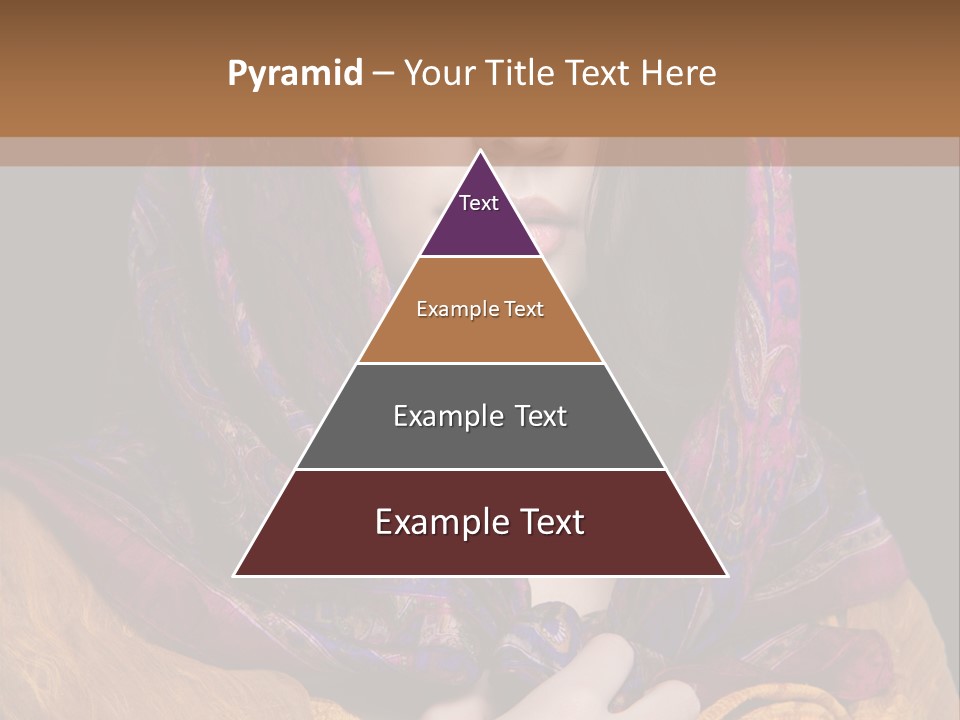 Pyramid – Your Title Text Here

Text

Example Text

Example Text

Example Text